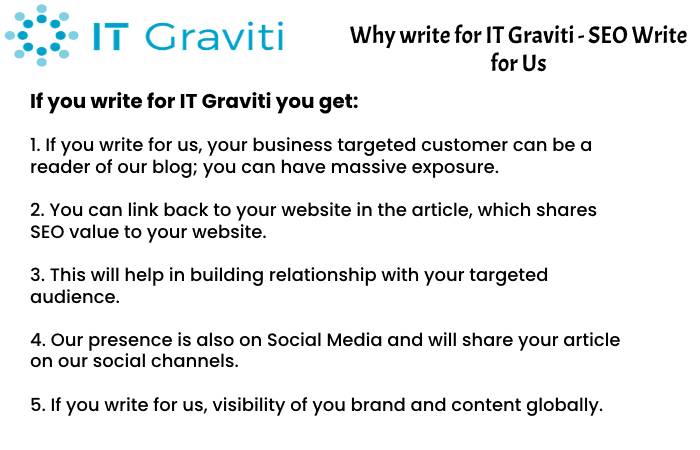 IT Graviti

Why write for IT Graviti - SEO Write for Us

If you write for IT Graviti you get:

1. If you write for us, your business targeted customer can be a reader of our blog; you can have massive exposure.

2. You can link back to your website in the article, which shares SEO value to your website.

3. This will help in building relationship with your targeted audience.

4. Our presence is also on Social Media and will share your article on our social channels.

5. If you write for us, visibility of you brand and content globally.